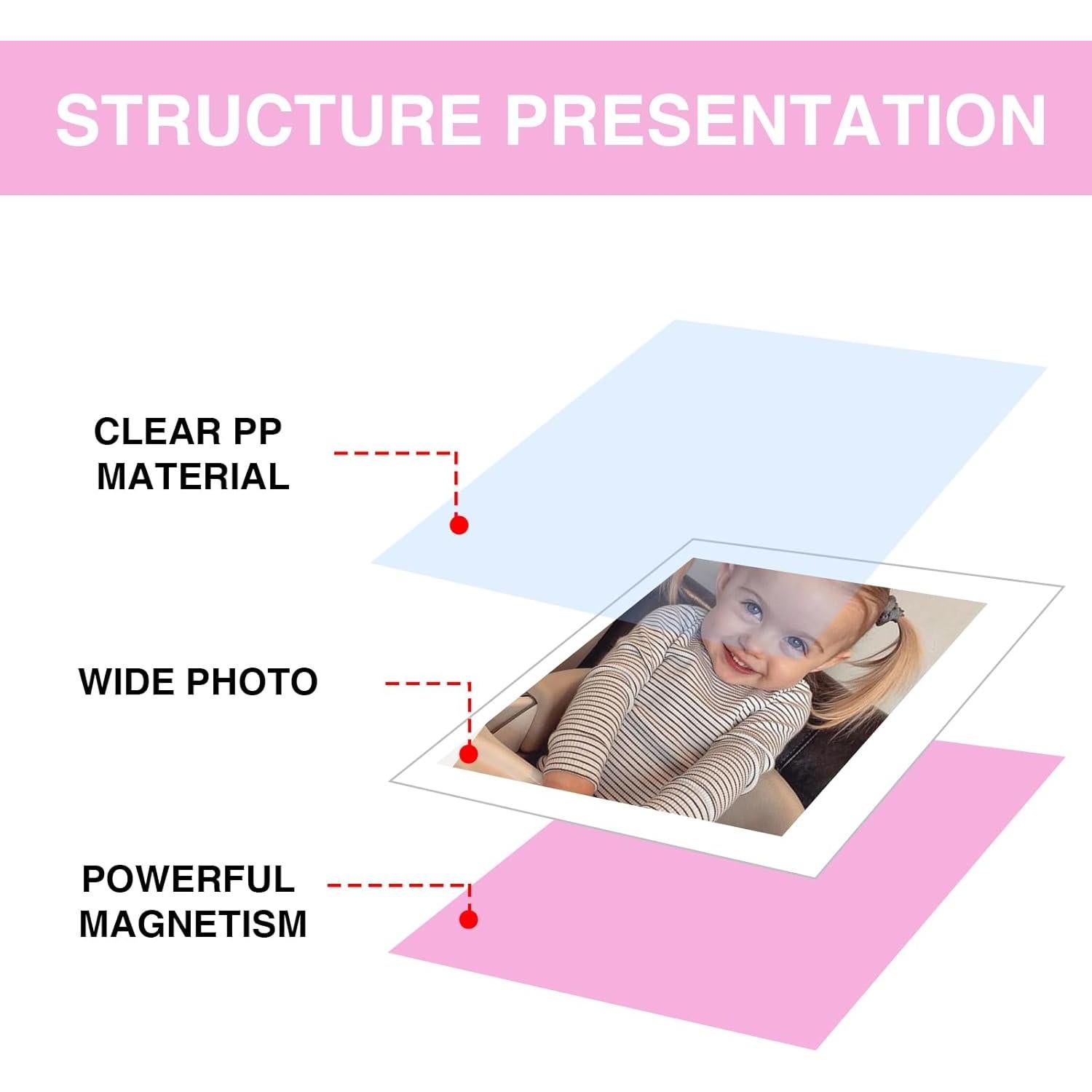 STRUCTURE PRESENTATION

CLEAR PP MATERIAL

WIDE PHOTO

POWERFUL MAGNETISM